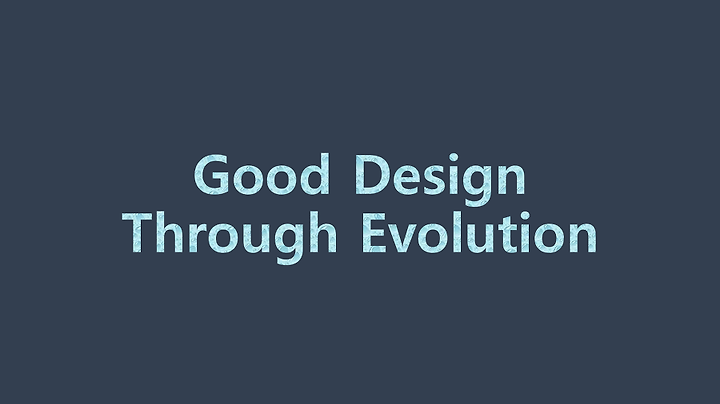 Good Design
Through Evolution